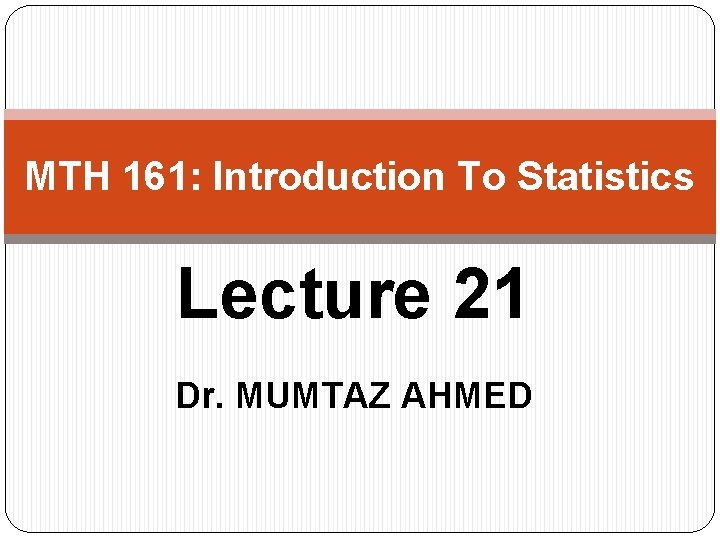 MTH 161: Introduction To Statistics

Lecture 21

Dr. MUMTAZ AHMED